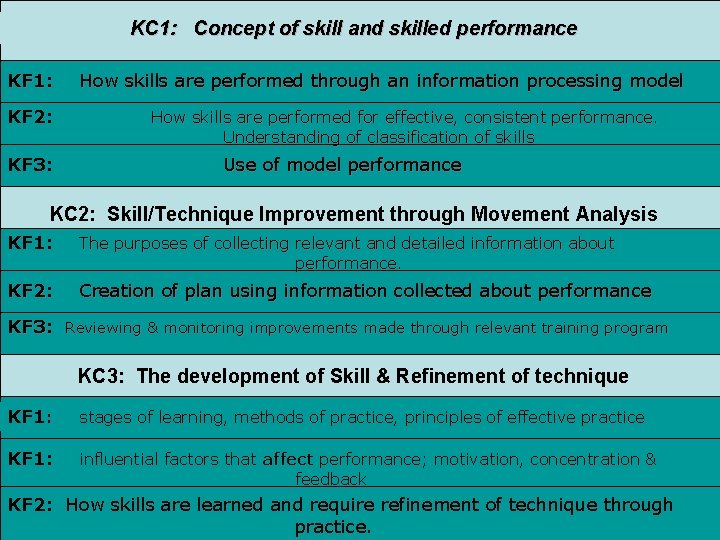 KC1: Concept of skill and skilled performance

KF1: How skills are performed through an information processing model

KF2: How skills are performed for effective, consistent performance. Understanding of classification of skills

KF3: Use of model performance

KC2: Skill/Technique Improvement through Movement Analysis

KF1: The purposes of collecting relevant and detailed information about performance.

KF2: Creation of plan using information collected about performance

KF3: Reviewing & monitoring improvements made through relevant training program

KC3: The development of Skill & Refinement of technique

KF1: stages of learning, methods of practice, principles of effective practice

KF1: influential factors that affect performance; motivation, concentration & feedback

KF2: How skills are learned and require refinement of technique through practice.